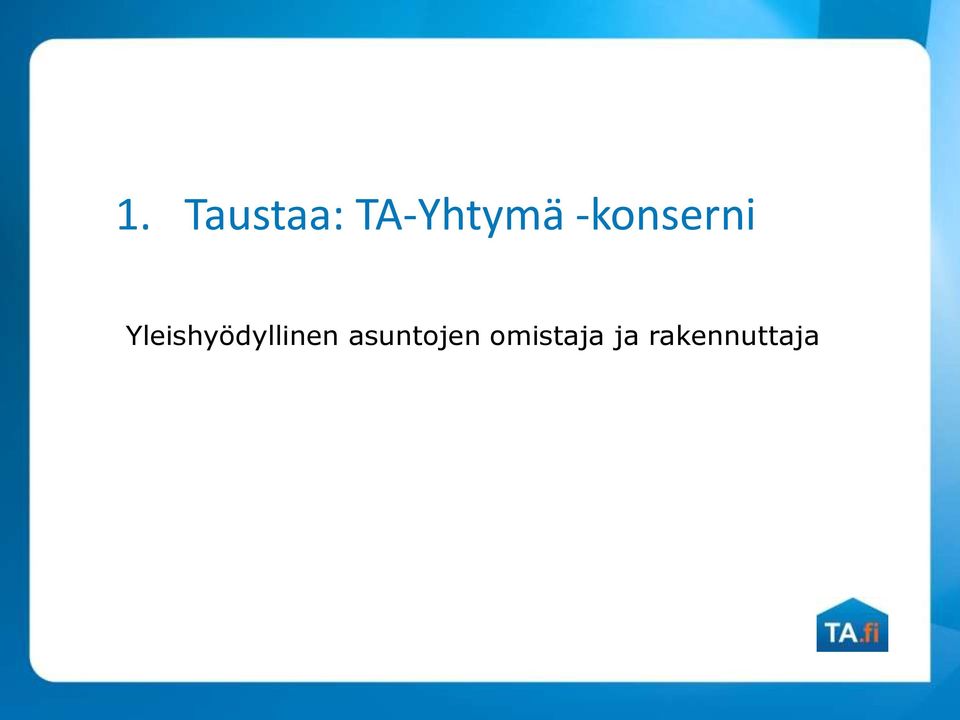 1. Taustaa: TA-Yhtymä -konserni

Yleishyödyllinen asuntojen omistaja ja rakennuttaja

TA.fi